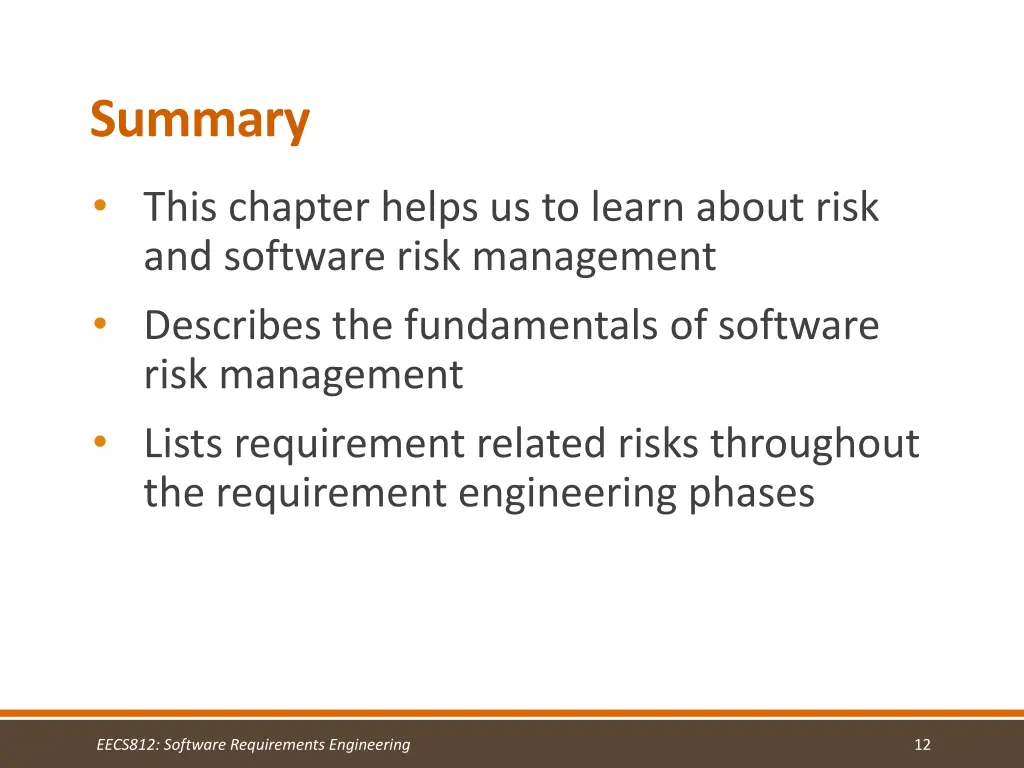 Summary

• This chapter helps us to learn about risk and software risk management

• Describes the fundamentals of software risk management

• Lists requirement related risks throughout the requirement engineering phases

EECS812: Software Requirements Engineering

12